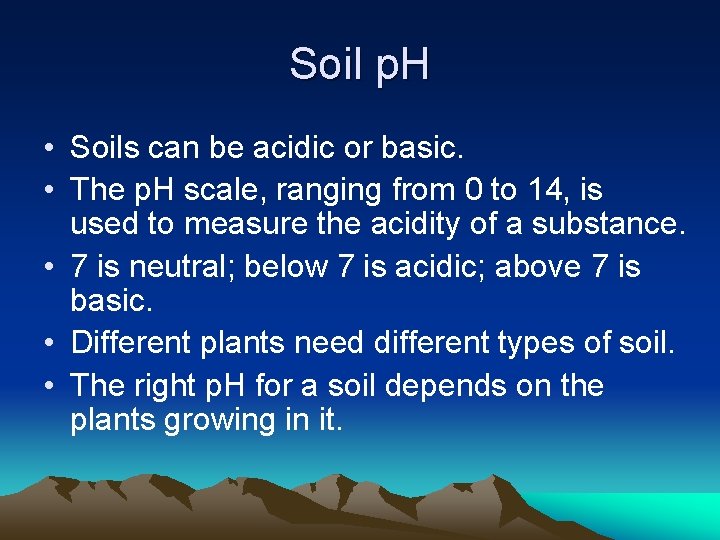 Soil pH

• Soils can be acidic or basic.
• The pH scale, ranging from 0 to 14, is used to measure the acidity of a substance.
• 7 is neutral; below 7 is acidic; above 7 is basic.
• Different plants need different types of soil.
• The right pH for a soil depends on the plants growing in it.